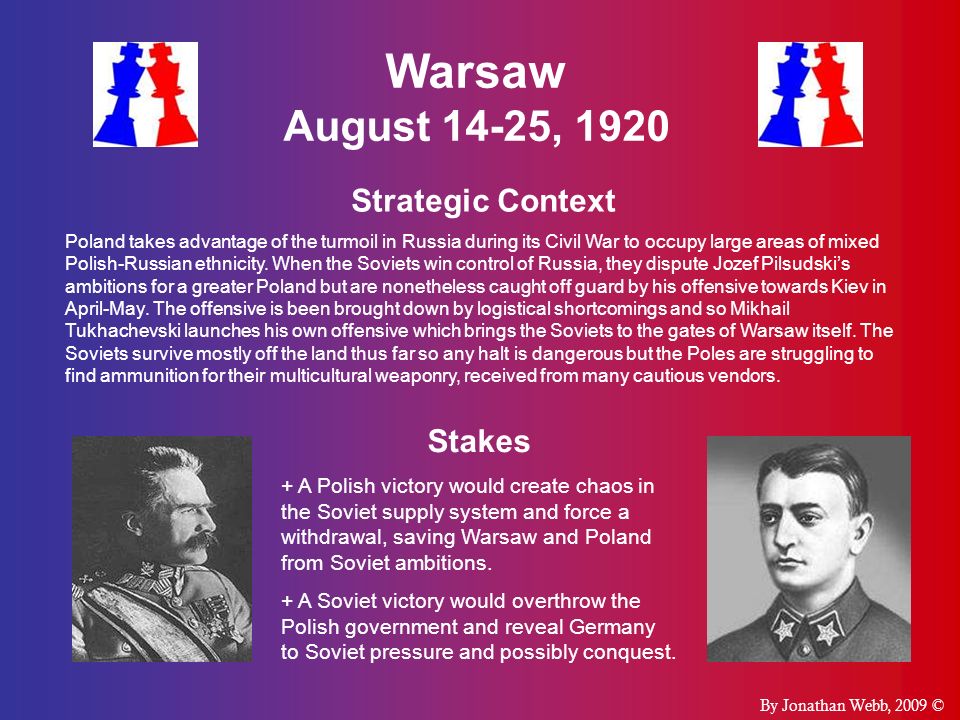 Warsaw
August 14-25, 1920

Strategic Context

Poland takes advantage of the turmoil in Russia during its Civil War to occupy large areas of mixed Polish-Russian ethnicity. When the Soviets win control of Russia, they dispute Jozef Pilsudski's ambitions for a greater Poland but are nonetheless caught off guard by his offensive towards Kiev in April-May. The offensive is been brought down by logistical shortcomings and so Mikhail Tukhachevski launches his own offensive which brings the Soviets to the gates of Warsaw itself. The Soviets survive mostly off the land thus far so any halt is dangerous but the Poles are struggling to find ammunition for their multicultural weaponry, received from many cautious vendors.

Stakes

+ A Polish victory would create chaos in the Soviet supply system and force a withdrawal, saving Warsaw and Poland from Soviet ambitions.

+ A Soviet victory would overthrow the Polish government and reveal Germany to Soviet pressure and possibly conquest.

By Jonathan Webb, 2009 ©